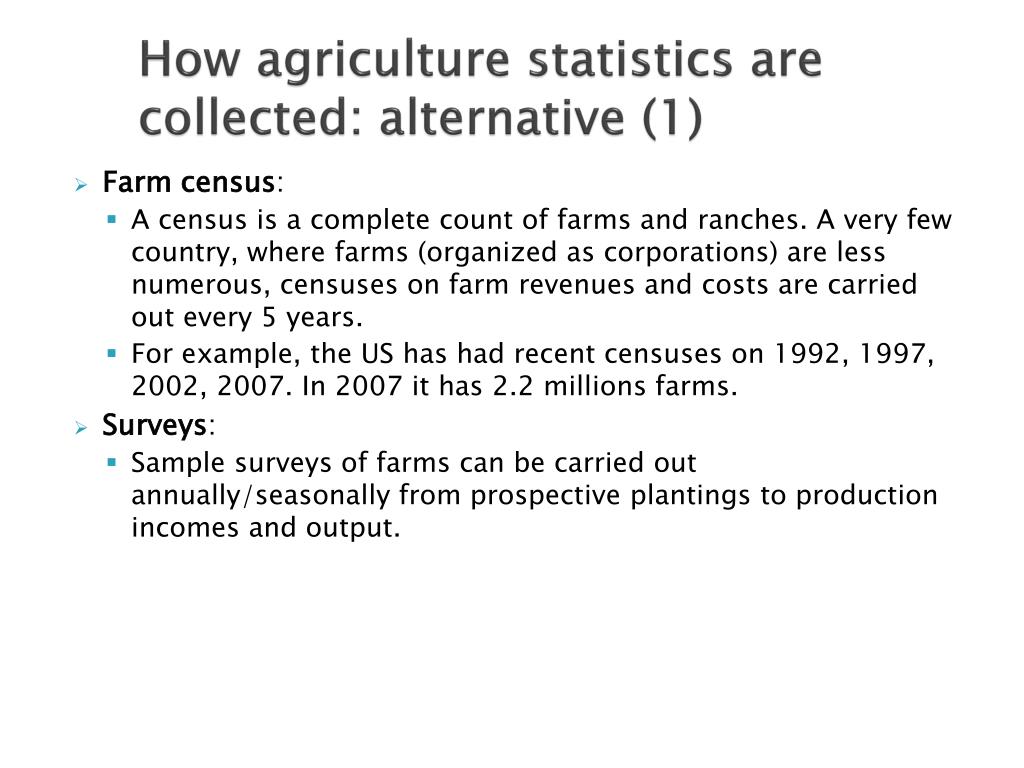 How agriculture statistics are collected: alternative (1)

Farm census:

A census is a complete count of farms and ranches. A very few country, where farms (organized as corporations) are less numerous, censuses on farm revenues and costs are carried out every 5 years.

For example, the US has had recent censuses on 1992, 1997, 2002, 2007. In 2007 it has 2.2 millions farms.

Surveys:

Sample surveys of farms can be carried out annually/seasonally from prospective plantings to production incomes and output.